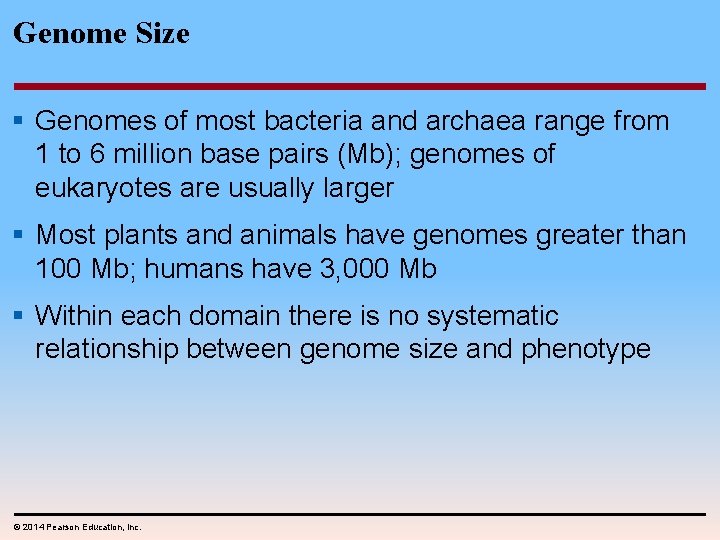 Genome Size

▪ Genomes of most bacteria and archaea range from 1 to 6 million base pairs (Mb); genomes of eukaryotes are usually larger

▪ Most plants and animals have genomes greater than 100 Mb; humans have 3,000 Mb

▪ Within each domain there is no systematic relationship between genome size and phenotype

© 2014 Pearson Education, Inc.